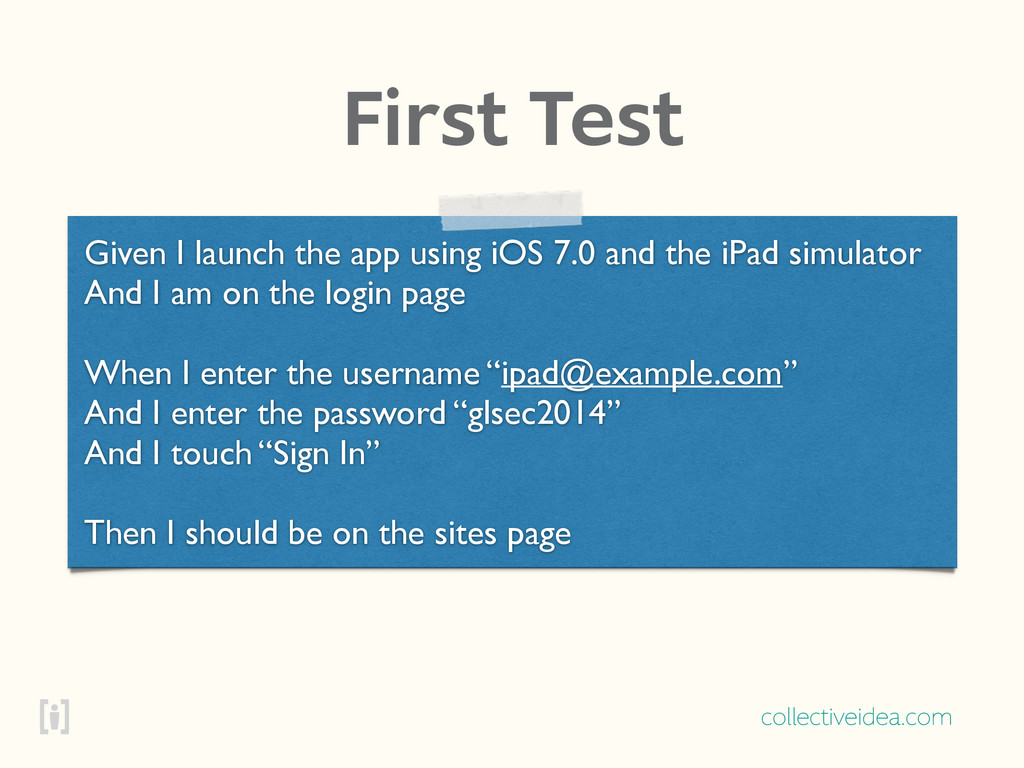 First Test

Given I launch the app using iOS 7.0 and the iPad simulator
And I am on the login page

When I enter the username “ipad@example.com”
And I enter the password “glsec2014”
And I touch “Sign In”

Then I should be on the sites page

[i]

collectiveidea.com